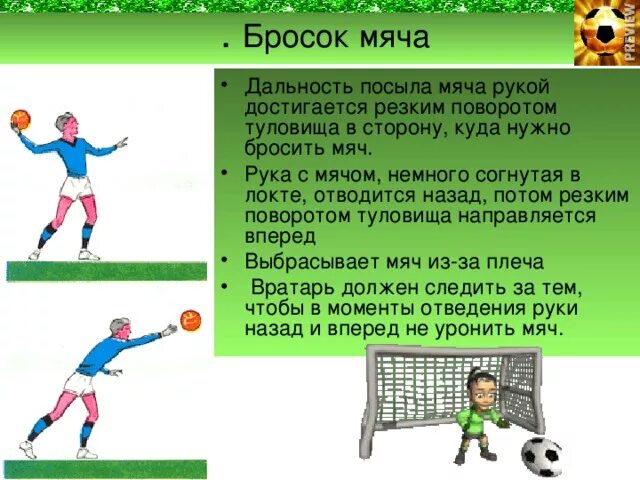 . Бросок мяча

PREVIEW

• Дальность посыла мяча рукой достигается резким поворотом туловища в сторону, куда нужно бросить мяч.
• Рука с мячом, немного согнутая в локте, отводится назад, потом резким поворотом туловища направляется вперед
• Выбрасывает мяч из-за плеча
• Вратарь должен следить за тем, чтобы в моменты отведения руки назад и вперед не уронить мяч.